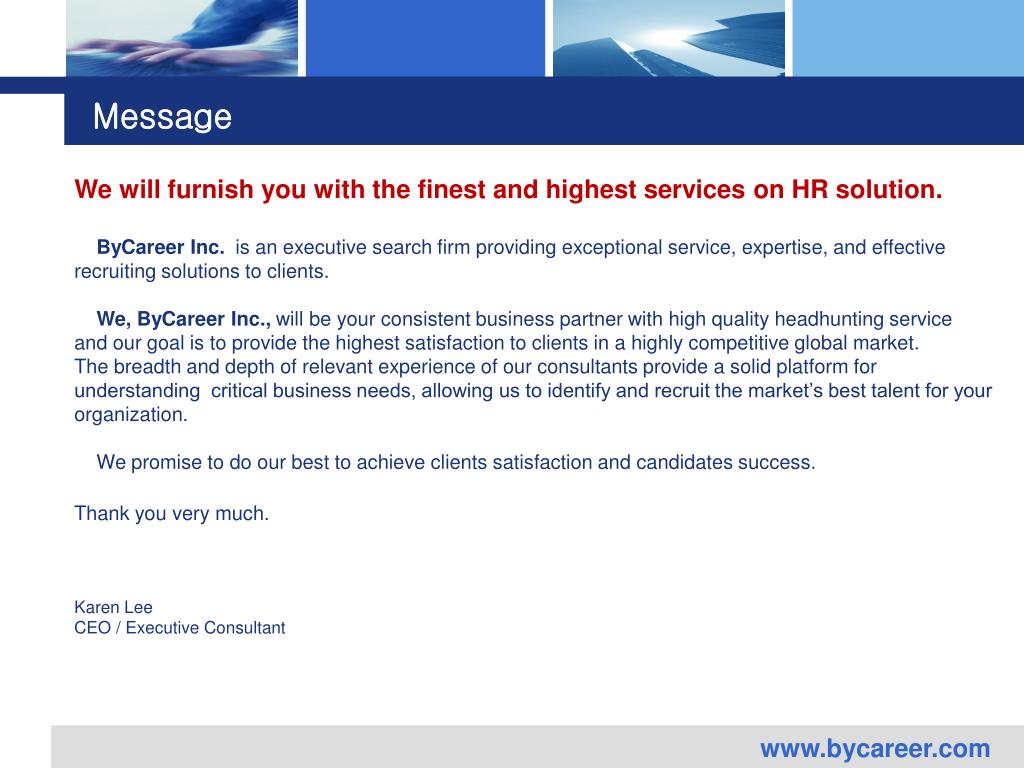 Message

We will furnish you with the finest and highest services on HR solution.

ByCareer Inc. is an executive search firm providing exceptional service, expertise, and effective recruiting solutions to clients.

We, ByCareer Inc., will be your consistent business partner with high quality headhunting service and our goal is to provide the highest satisfaction to clients in a highly competitive global market.
The breadth and depth of relevant experience of our consultants provide a solid platform for understanding critical business needs, allowing us to identify and recruit the market's best talent for your organization.

We promise to do our best to achieve clients satisfaction and candidates success.

Thank you very much.

Karen Lee
CEO / Executive Consultant

www.bycareer.com